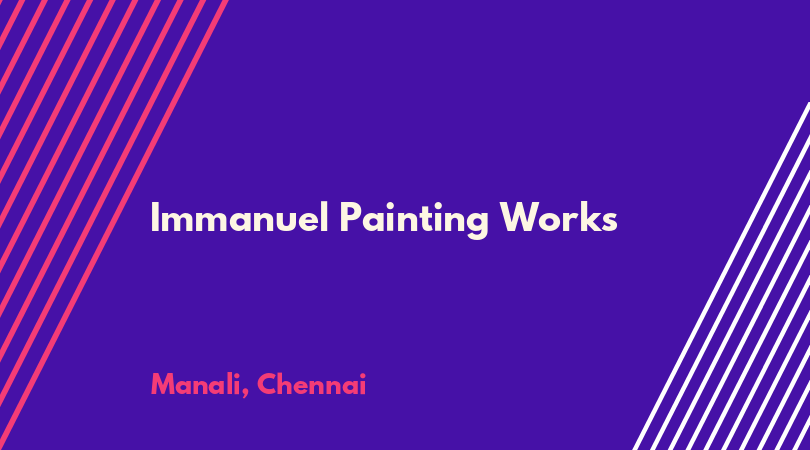 Immanuel Painting Works

Manali, Chennai